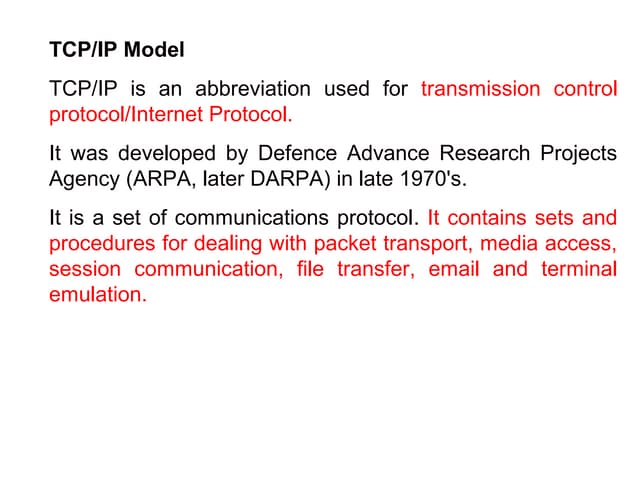 TCP/IP Model

TCP/IP is an abbreviation used for transmission control protocol/Internet Protocol.

It was developed by Defence Advance Research Projects Agency (ARPA, later DARPA) in late 1970's.

It is a set of communications protocol. It contains sets and procedures for dealing with packet transport, media access, session communication, file transfer, email and terminal emulation.